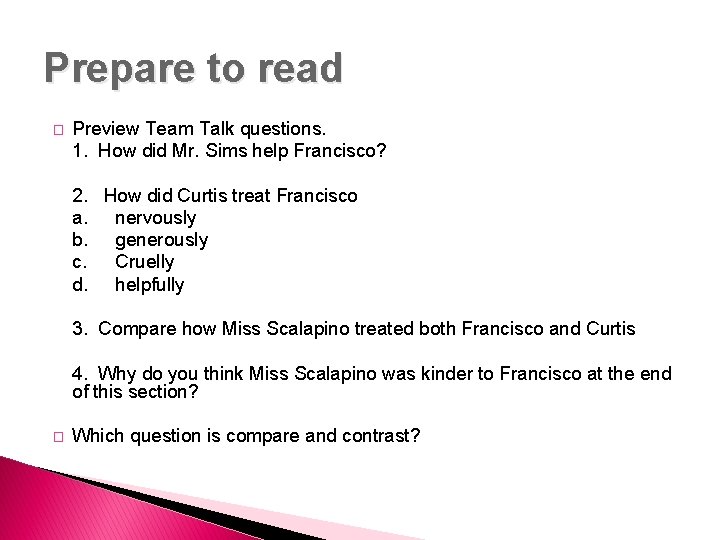 Prepare to read

□ Preview Team Talk questions.
1. How did Mr. Sims help Francisco?

2. How did Curtis treat Francisco
a. nervously
b. generously
c. Cruelly
d. helpfully

3. Compare how Miss Scalapino treated both Francisco and Curtis

4. Why do you think Miss Scalapino was kinder to Francisco at the end of this section?

□ Which question is compare and contrast?